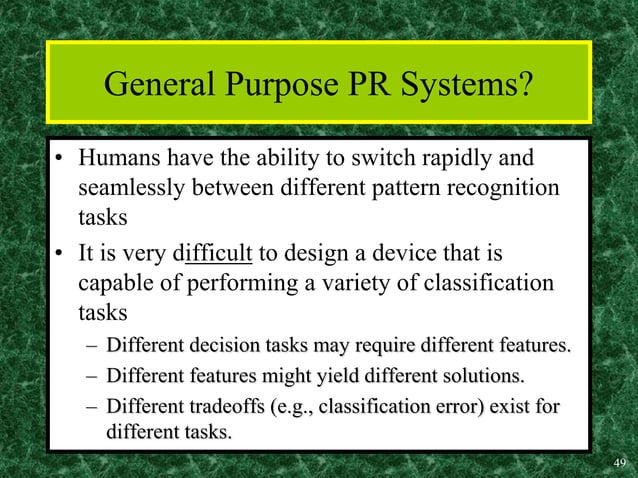 General Purpose PR Systems?

• Humans have the ability to switch rapidly and seamlessly between different pattern recognition tasks

• It is very difficult to design a device that is capable of performing a variety of classification tasks

– Different decision tasks may require different features.

– Different features might yield different solutions.

– Different tradeoffs (e.g., classification error) exist for different tasks.

49